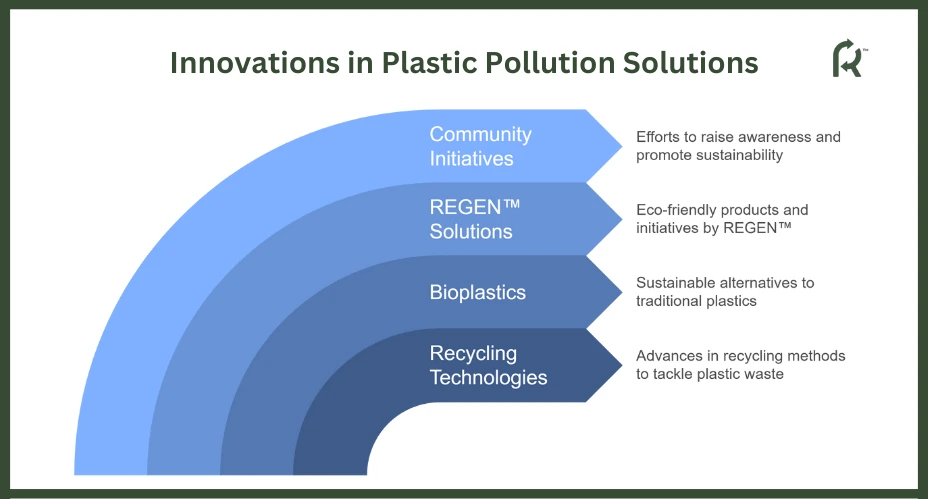 Innovations in Plastic Pollution Solutions

R™

Community Initiatives

Efforts to raise awareness and promote sustainability

REGEN™ Solutions

Eco-friendly products and initiatives by REGEN™

Bioplastics

Sustainable alternatives to traditional plastics

Recycling Technologies

Advances in recycling methods to tackle plastic waste